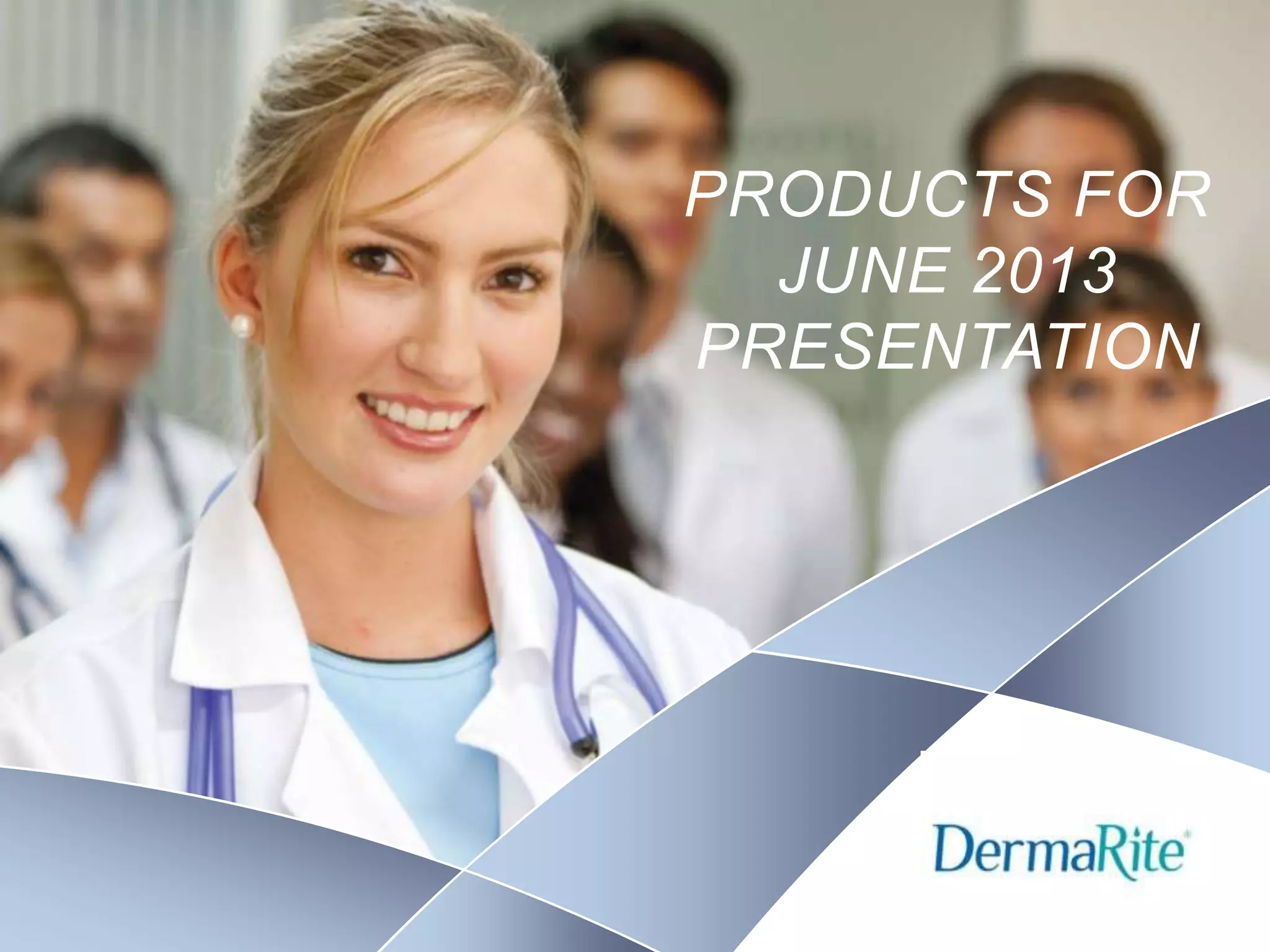 PRODUCTS FOR JUNE 2013 PRESENTATION

DermaRite